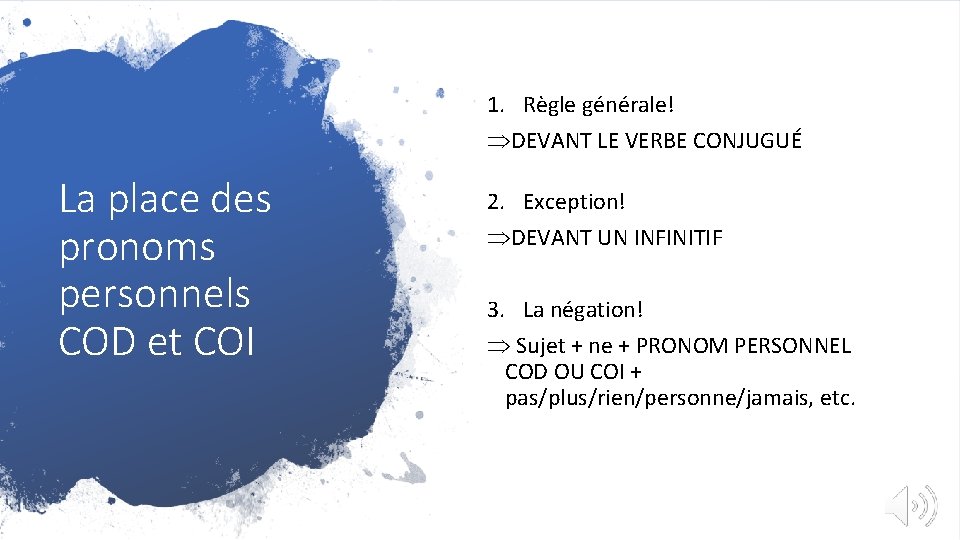 La place des pronoms personnels COD et COI

1. Règle générale!

$\Rightarrow$DEVANT LE VERBE CONJUGUÉ

2. Exception!

$\Rightarrow$DEVANT UN INFINITIF

3. La négation!

$\Rightarrow$ Sujet + ne + PRONOM PERSONNEL COD OU COI + pas/plus/rien/personne/jamais, etc.